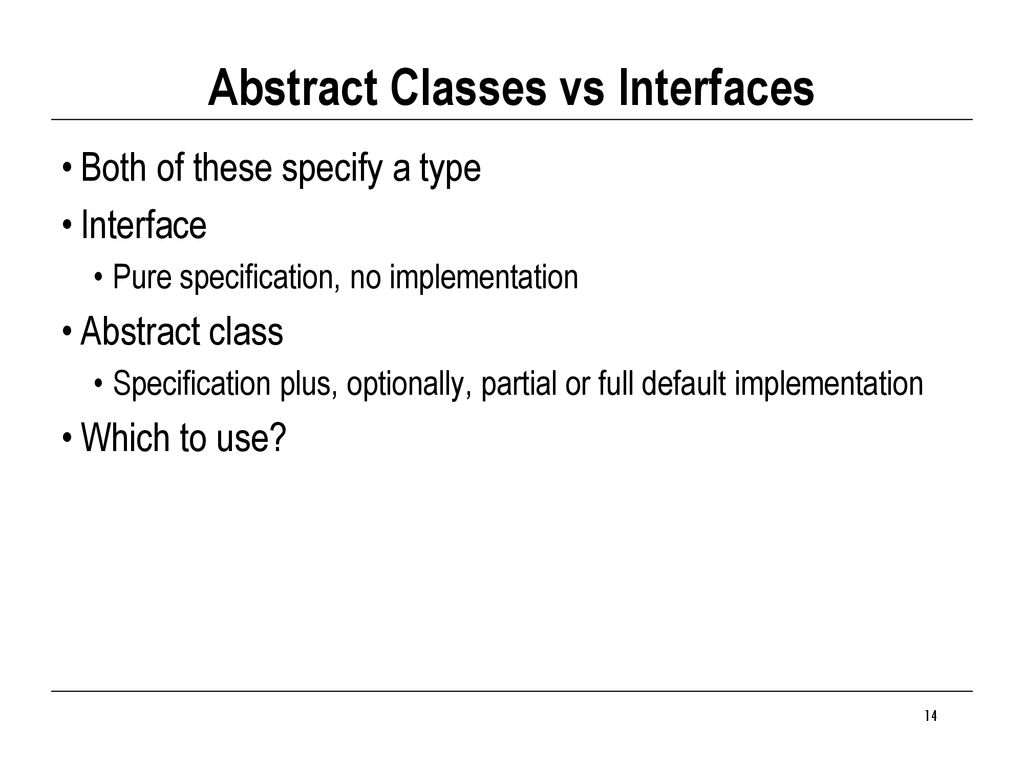 Abstract Classes vs Interfaces

• Both of these specify a type

• Interface

  • Pure specification, no implementation

• Abstract class

  • Specification plus, optionally, partial or full default implementation

• Which to use?

14